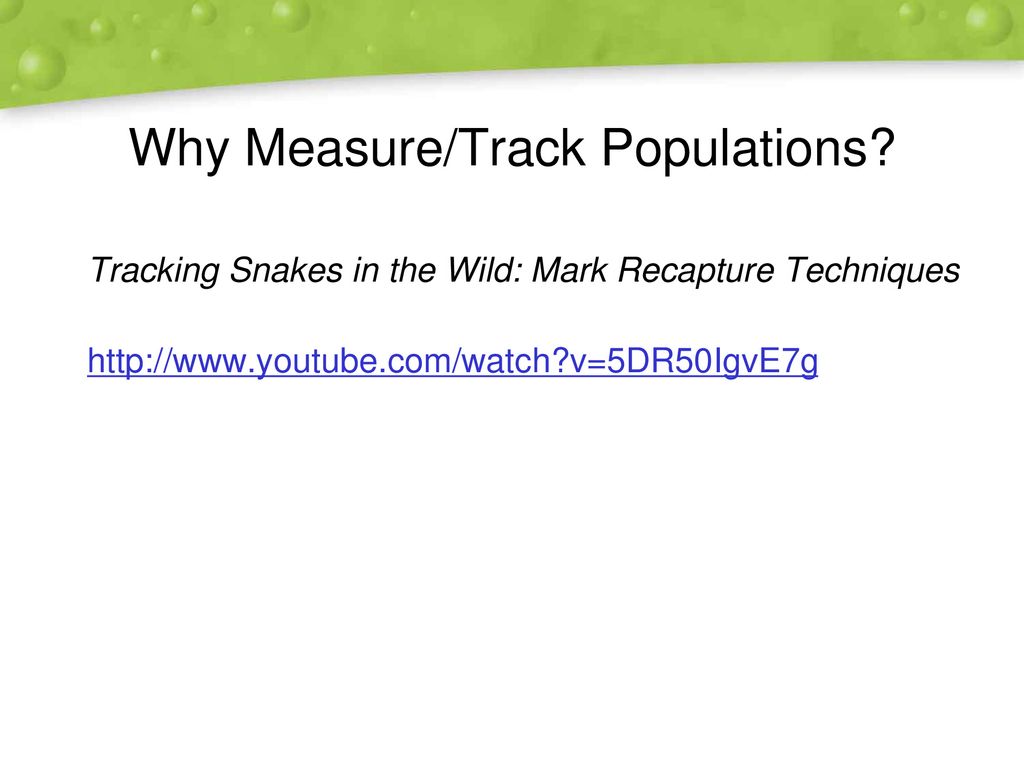 Why Measure/Track Populations?

Tracking Snakes in the Wild: Mark Recapture Techniques

http://www.youtube.com/watch?v=5DR50IgvE7g